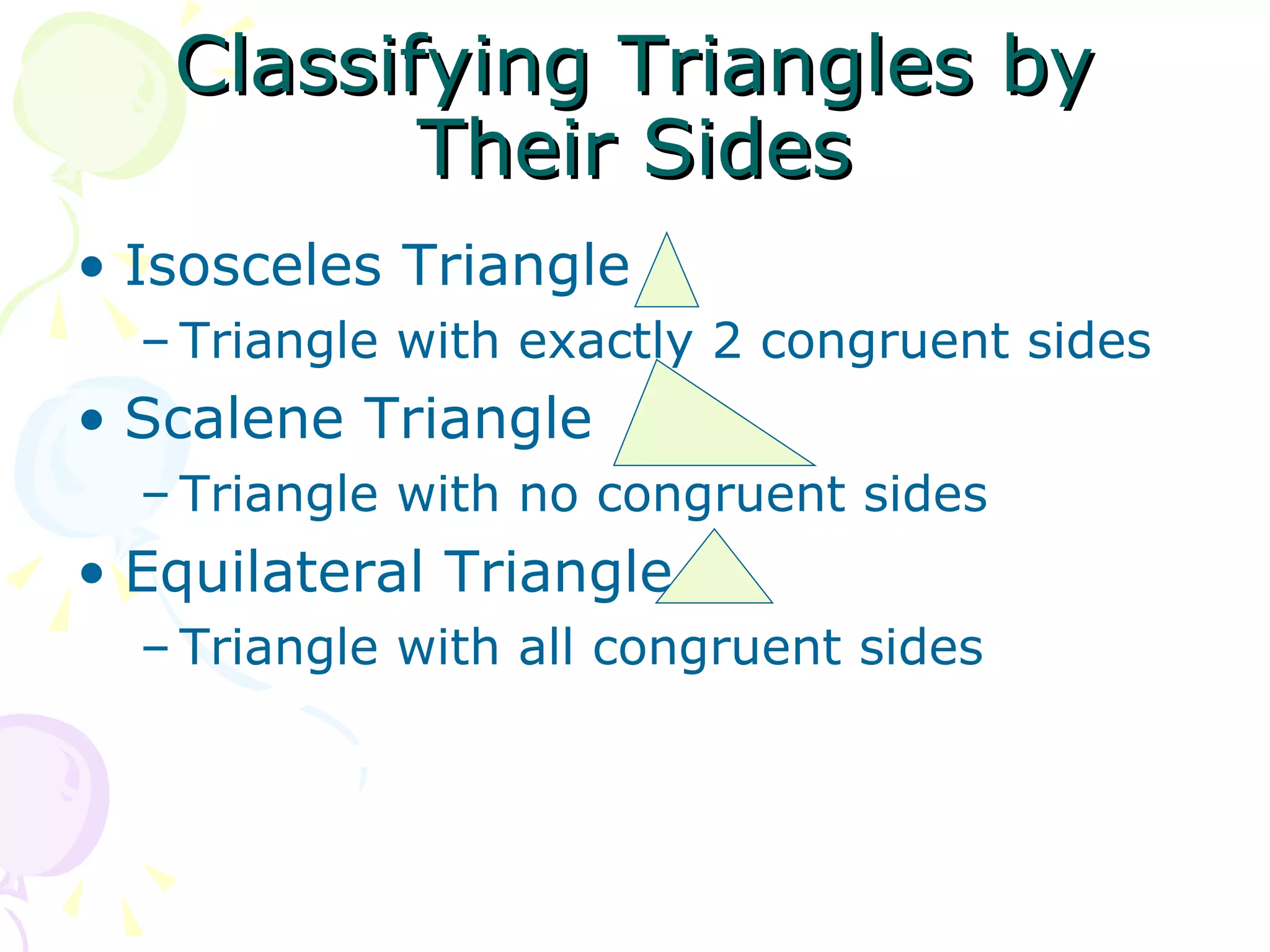 Classifying Triangles by Their Sides

• Isosceles Triangle
– Triangle with exactly 2 congruent sides

• Scalene Triangle
– Triangle with no congruent sides

• Equilateral Triangle
– Triangle with all congruent sides